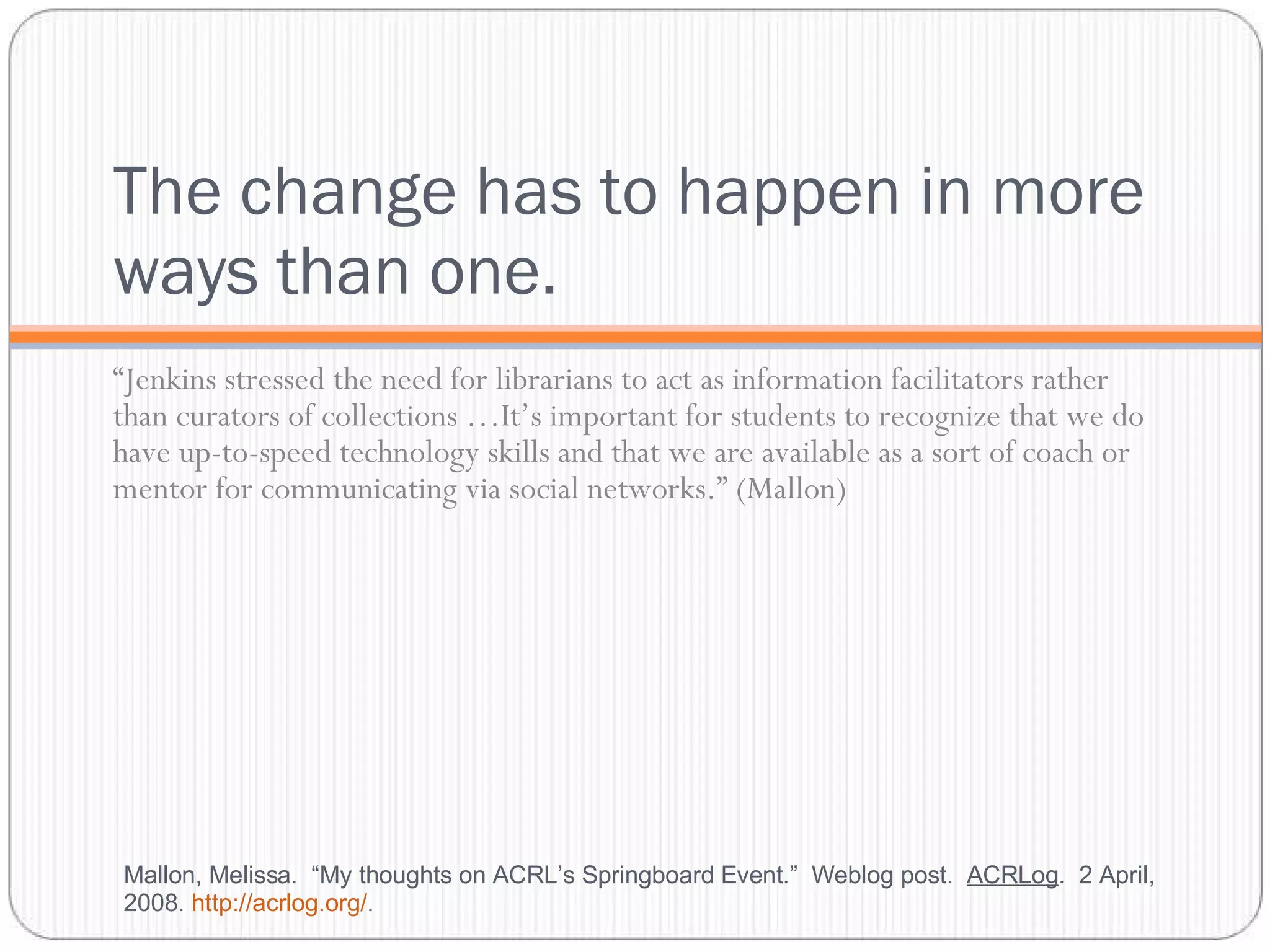 The change has to happen in more ways than one.

“Jenkins stressed the need for librarians to act as information facilitators rather than curators of collections …It’s important for students to recognize that we do have up-to-speed technology skills and that we are available as a sort of coach or mentor for communicating via social networks.” (Mallon)

Mallon, Melissa. “My thoughts on ACRL’s Springboard Event.” Weblog post. ACRLog. 2 April, 2008. http://acrlog.org/.